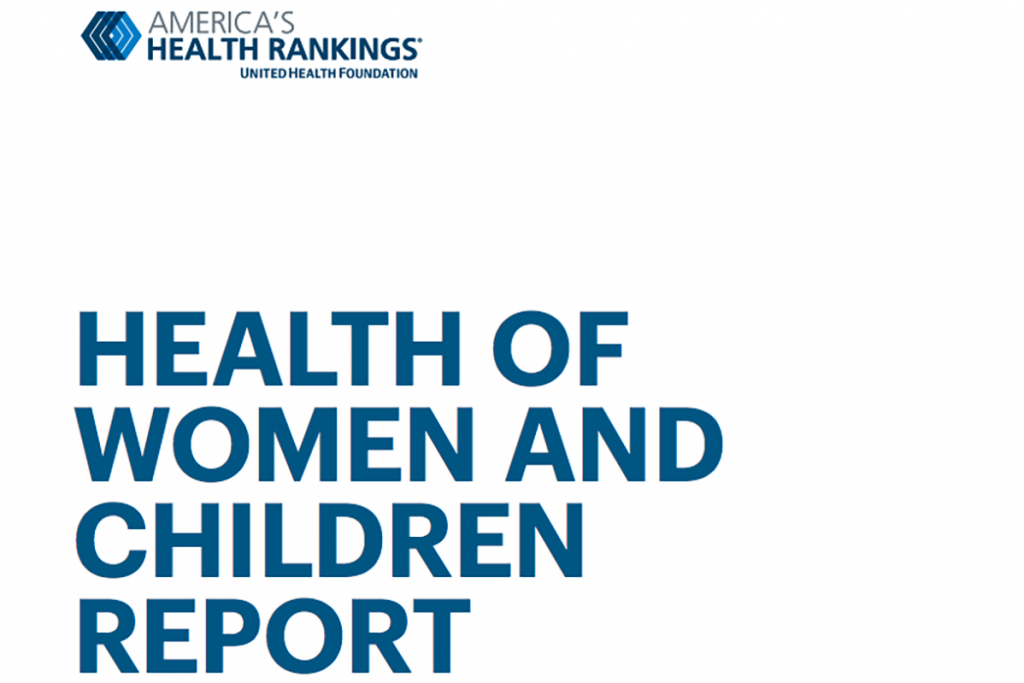 AMERICA'S
HEALTH RANKINGS®
UNITED HEALTH FOUNDATION

HEALTH OF WOMEN AND CHILDREN REPORT